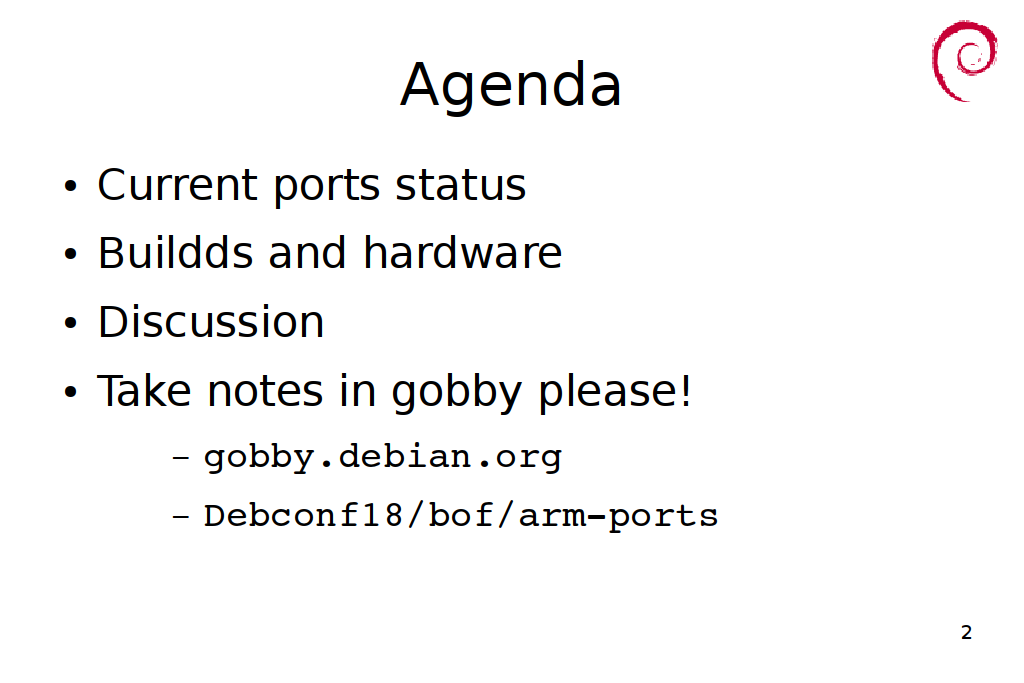 Agenda

• Current ports status
• Buildds and hardware
• Discussion
• Take notes in gobby please!
– gobby.debian.org
– Debconf18/bof/arm-ports

2